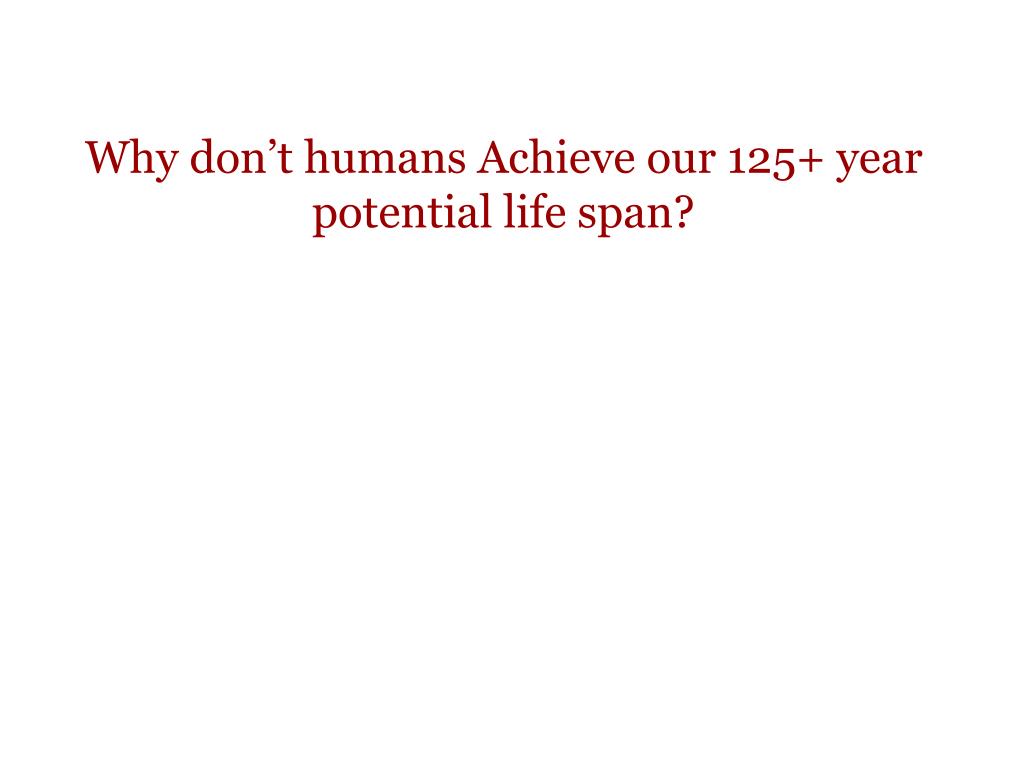 Why don’t humans Achieve our 125+ year potential life span?